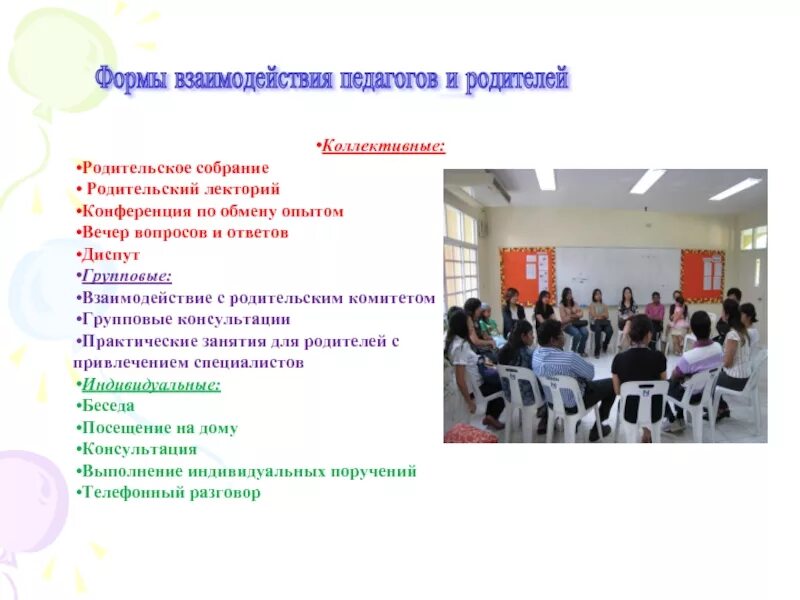 Формы взаимодействия педагогов и родителей

•Коллективные:
•Родительское собрание
• Родительский лекторий
•Конференция по обмену опытом
•Вечер вопросов и ответов
•Диспут
•Групповые:
•Взаимодействие с родительским комитетом
•Групповые консультации
•Практические занятия для родителей с привлечением специалистов
•Индивидуальные:
•Беседа
•Посещение на дому
•Консультация
•Выполнение индивидуальных поручений
•Телефонный разговор